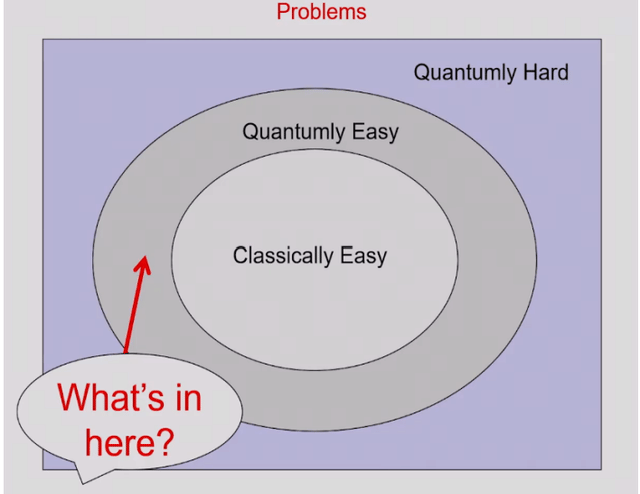 Problems

Quantumly Hard

Quantumly Easy

Classically Easy

What's in here?